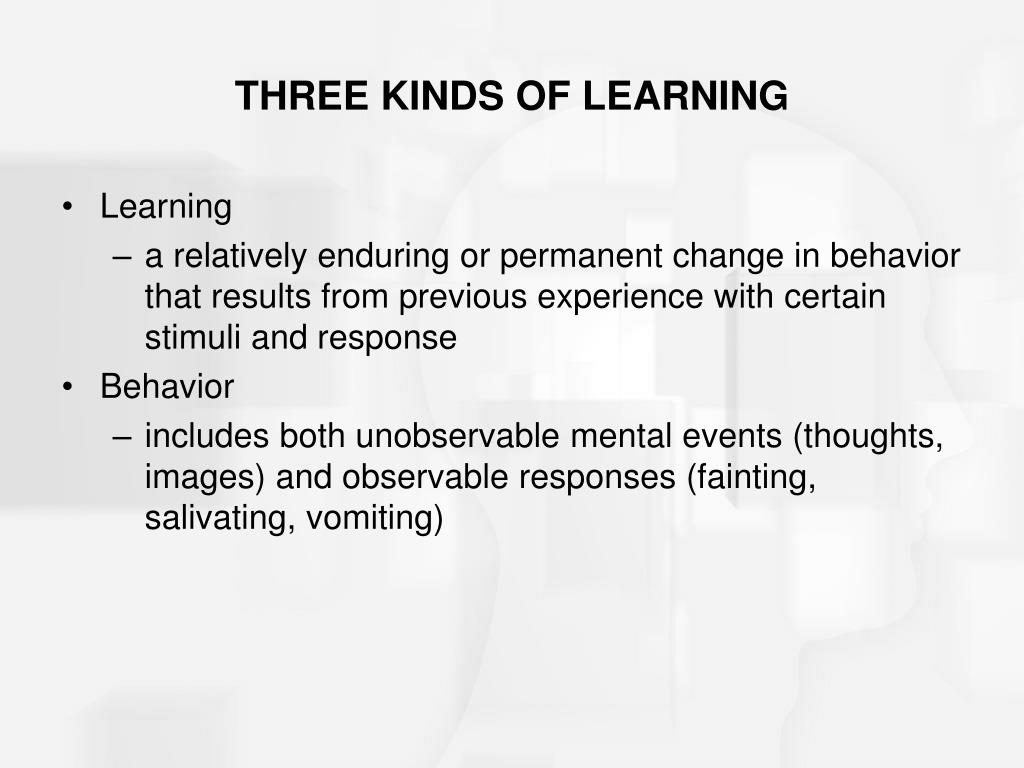 THREE KINDS OF LEARNING

• Learning
– a relatively enduring or permanent change in behavior that results from previous experience with certain stimuli and response
• Behavior
– includes both unobservable mental events (thoughts, images) and observable responses (fainting, salivating, vomiting)